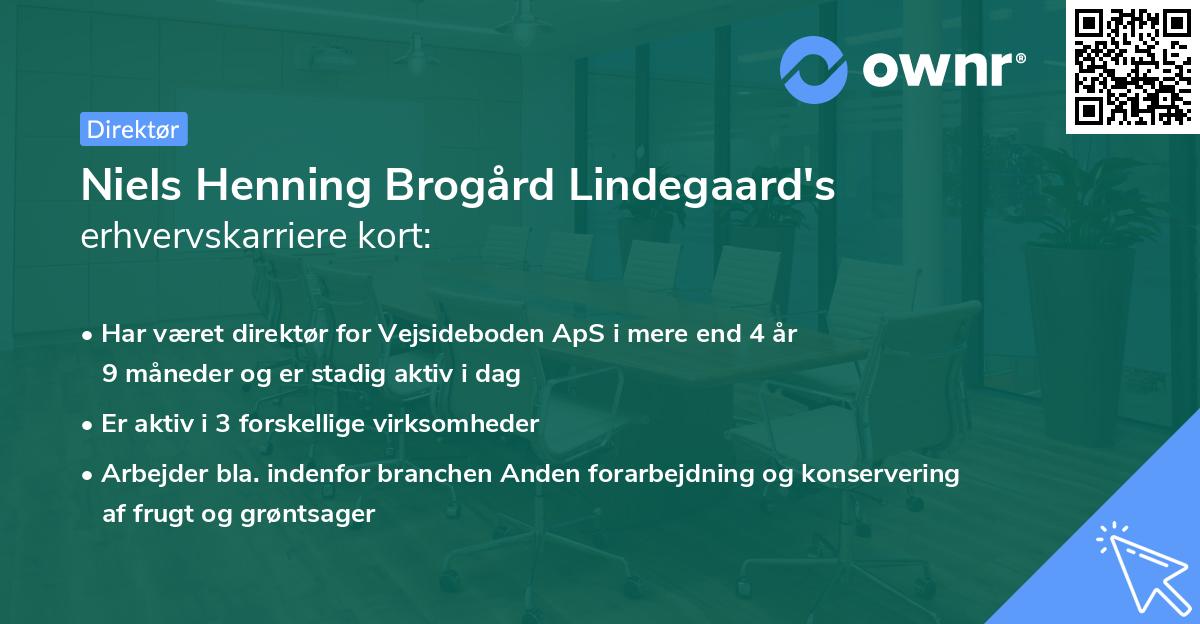 ownr®

Direktør

Niels Henning Brogård Lindegaard's
erhvervskarriere kort:

• Har været direktør for Vejsideboden ApS i mere end 4 år 9 måneder og er stadig aktiv i dag
• Er aktiv i 3 forskellige virksomheder
• Arbejder bla. indenfor branchen Anden forarbejdning og konservering af frugt og grøntsager